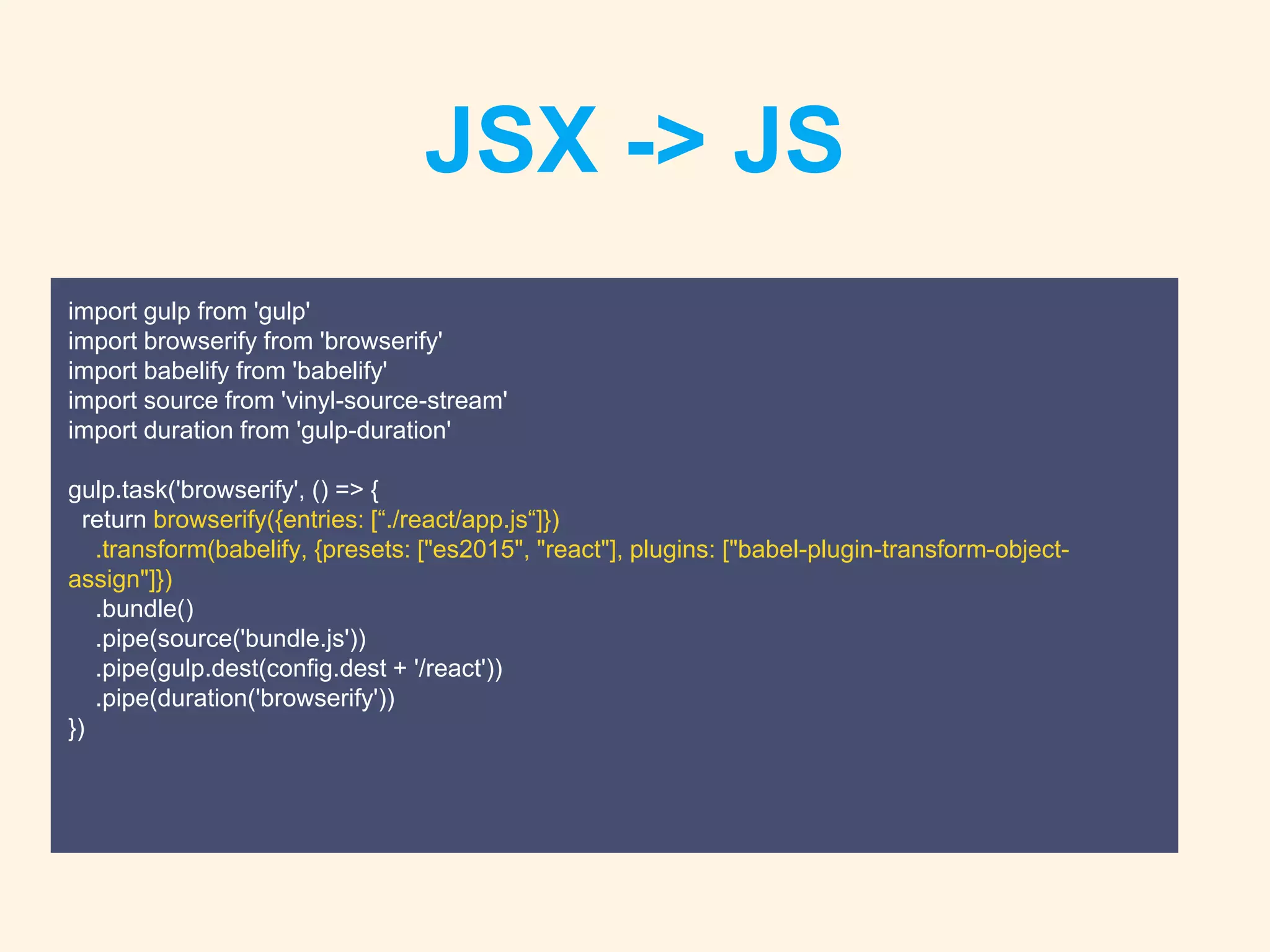 JSX -> JS

import gulp from 'gulp'
import browserify from 'browserify'
import babelify from 'babelify'
import source from 'vinyl-source-stream'
import duration from 'gulp-duration'

gulp.task('browserify', () => {
  return browserify({entries: [“./react/app.js“]})
    .transform(babelify, {presets: ["es2015", "react"], plugins: ["babel-plugin-transform-object-assign"]})
    .bundle()
    .pipe(source('bundle.js'))
    .pipe(gulp.dest(config.dest + '/react'))
    .pipe(duration('browserify'))
})